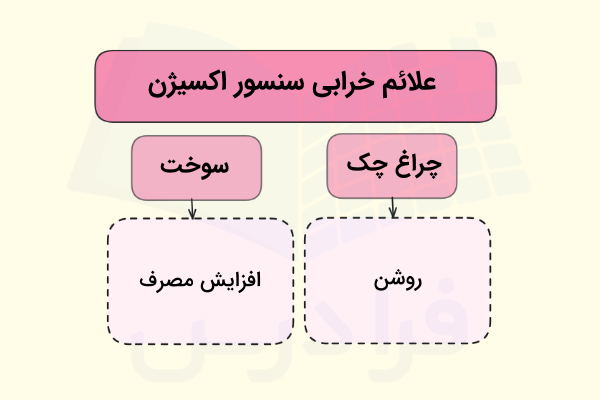 علائم خرابی سنسور اکسیژن

چراغ چک

روشن

سوخت

افزایش مصرف

فرادرس